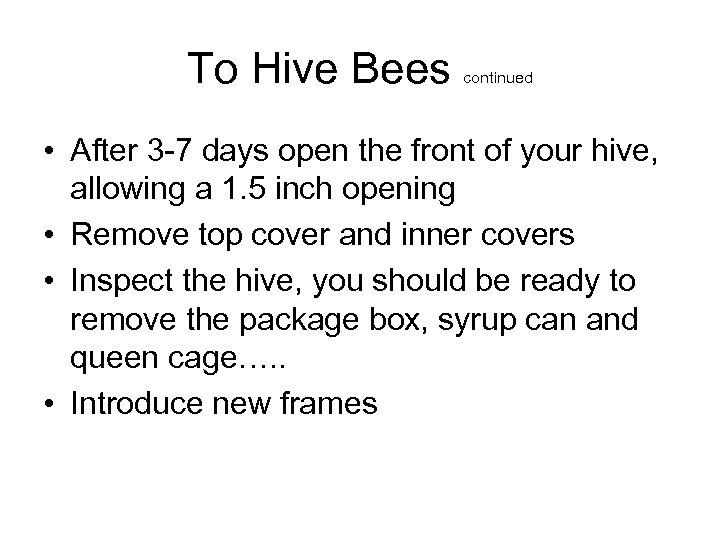 To Hive Bees continued

• After 3-7 days open the front of your hive, allowing a 1.5 inch opening
• Remove top cover and inner covers
• Inspect the hive, you should be ready to remove the package box, syrup can and queen cage…..
• Introduce new frames